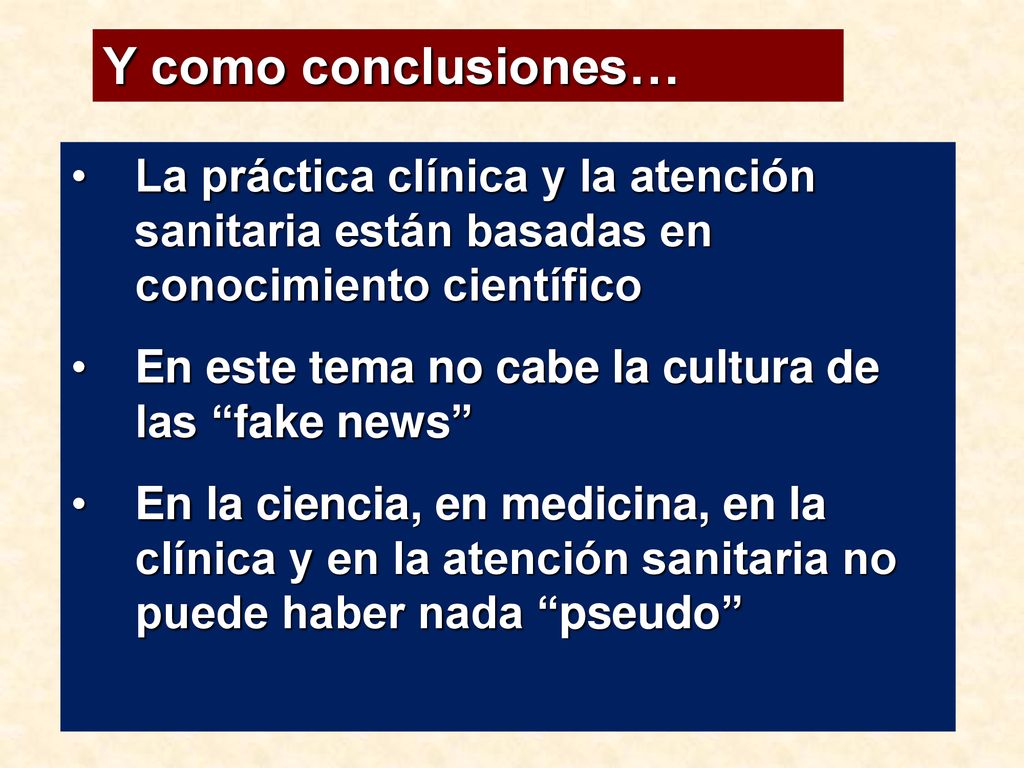 Y como conclusiones…

• La práctica clínica y la atención sanitaria están basadas en conocimiento científico

• En este tema no cabe la cultura de las “fake news”

• En la ciencia, en medicina, en la clínica y en la atención sanitaria no puede haber nada “pseudo”